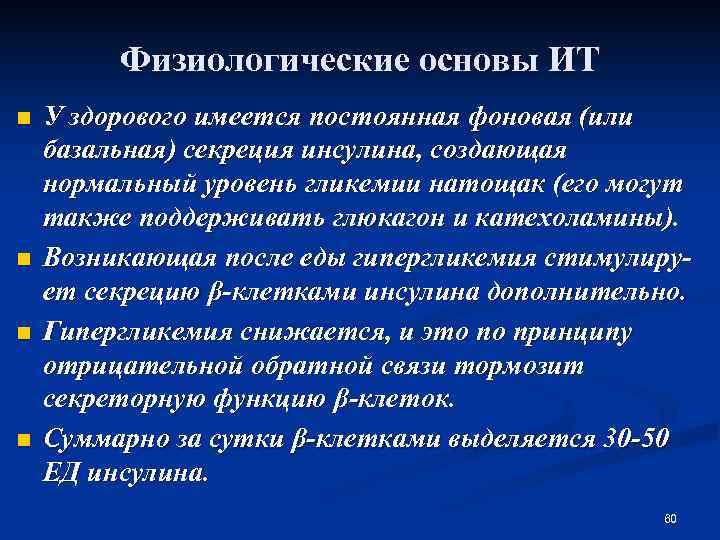 Физиологические основы ИТ

У здорового имеется постоянная фоновая (или базальная) секреция инсулина, создающая нормальный уровень гликемии натощак (его могут также поддерживать глюкагон и катехоламины).

Возникающая после еды гипергликемия стимулирует секрецию β-клетками инсулина дополнительно.

Гипергликемия снижается, и это по принципу отрицательной обратной связи тормозит секреторную функцию β-клеток.

Суммарно за сутки β-клетками выделяется 30-50 ЕД инсулина.

60